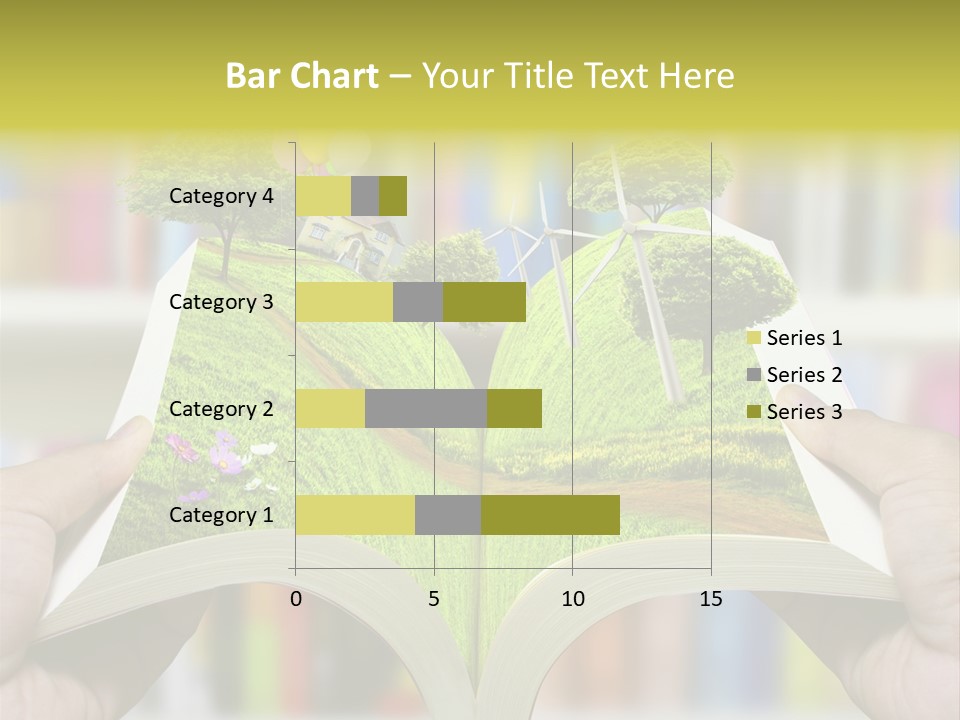 Bar Chart – Your Title Text Here

Category 4
Category 3
Category 2
Category 1

0
5
10
15

Series 1
Series 2
Series 3